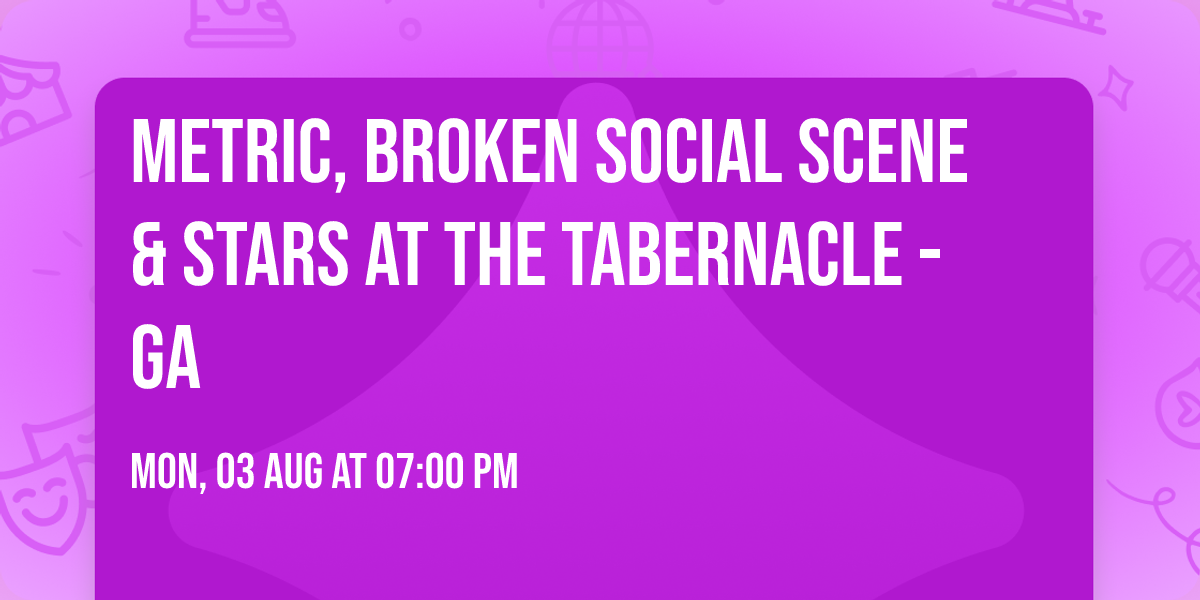 METRIC, BROKEN SOCIAL SCENE & STARS AT THE TABERNACLE - GA

MON, 03 AUG AT 07:00 PM